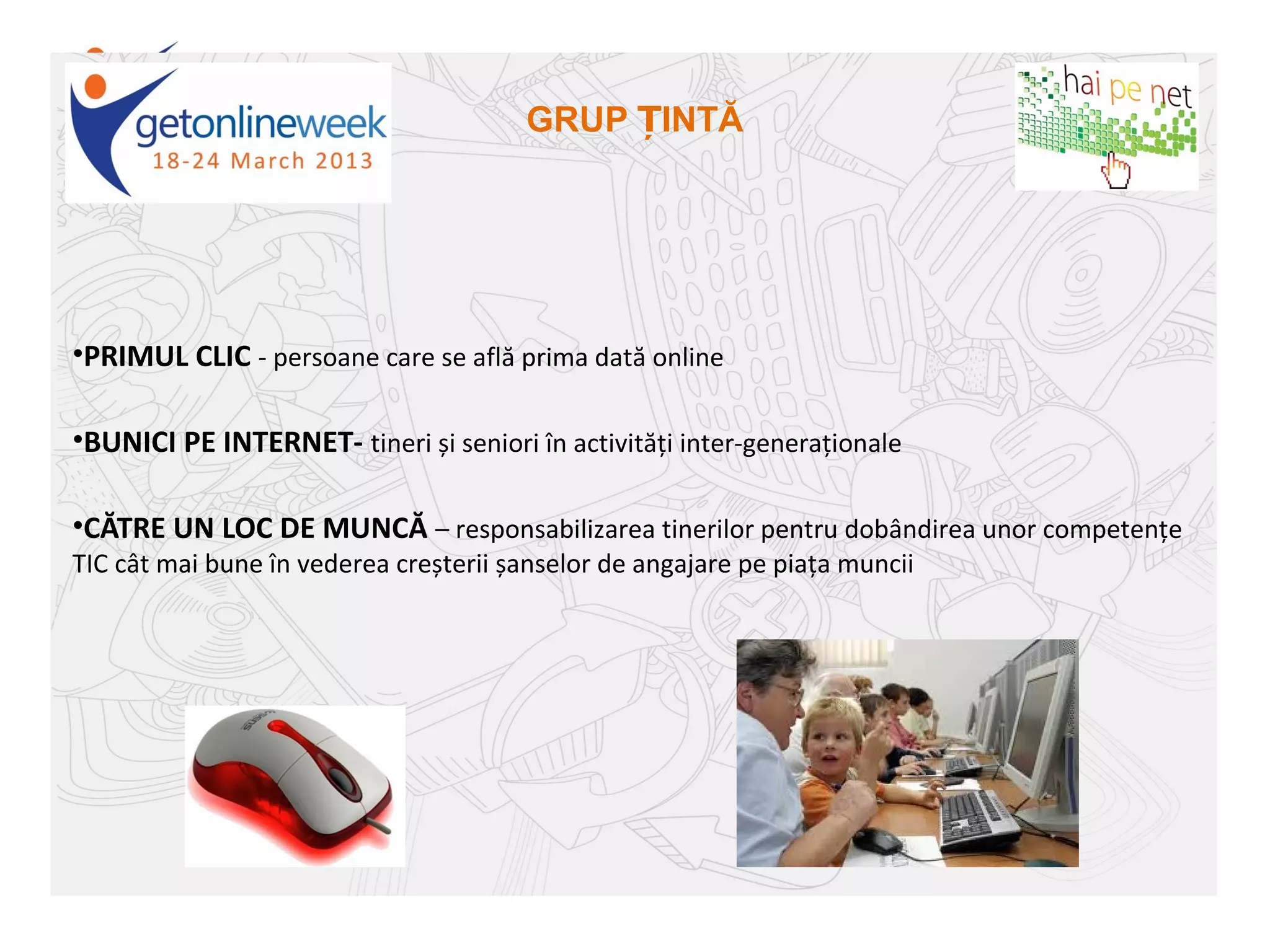 getonlineweek
18-24 March 2013

GRUP ȚINTĂ

hai pe net

•PRIMUL CLIC - persoane care se află prima dată online

•BUNICI PE INTERNET- tineri și seniori în activități inter-generaționale

•CĂTRE UN LOC DE MUNCĂ – responsabilizarea tinerilor pentru dobândirea unor competențe TIC cât mai bune în vederea creșterii șanselor de angajare pe piața muncii